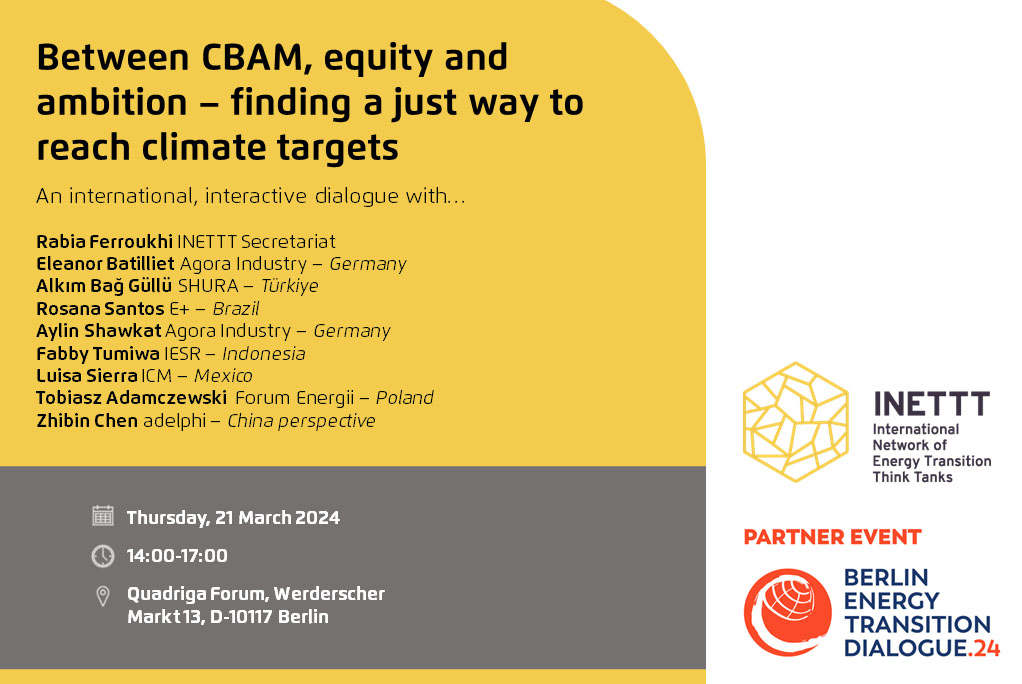 Between CBAM, equity and ambition – finding a just way to reach climate targets

An international, interactive dialogue with...

Rabia Ferroukhi INETTT Secretariat
Eleanor Batilliet Agora Industry – Germany
Alkım Bağ Güllü SHURA – Türkiye
Rosana Santos E+ – Brazil
Aylin Shawkat Agora Industry – Germany
Fabby Tumiwa IESR – Indonesia
Luisa Sierra ICM – Mexico
Tobiasz Adamczewski Forum Energii – Poland
Zhibin Chen adelphi – China perspective

Thursday, 21 March 2024

14:00-17:00

Quadriga Forum, Werderscher Markt 13, D-10117 Berlin

INETTT
International Network of Energy Transition Think Tanks

PARTNER EVENT

BERLIN ENERGY TRANSITION DIALOGUE.24